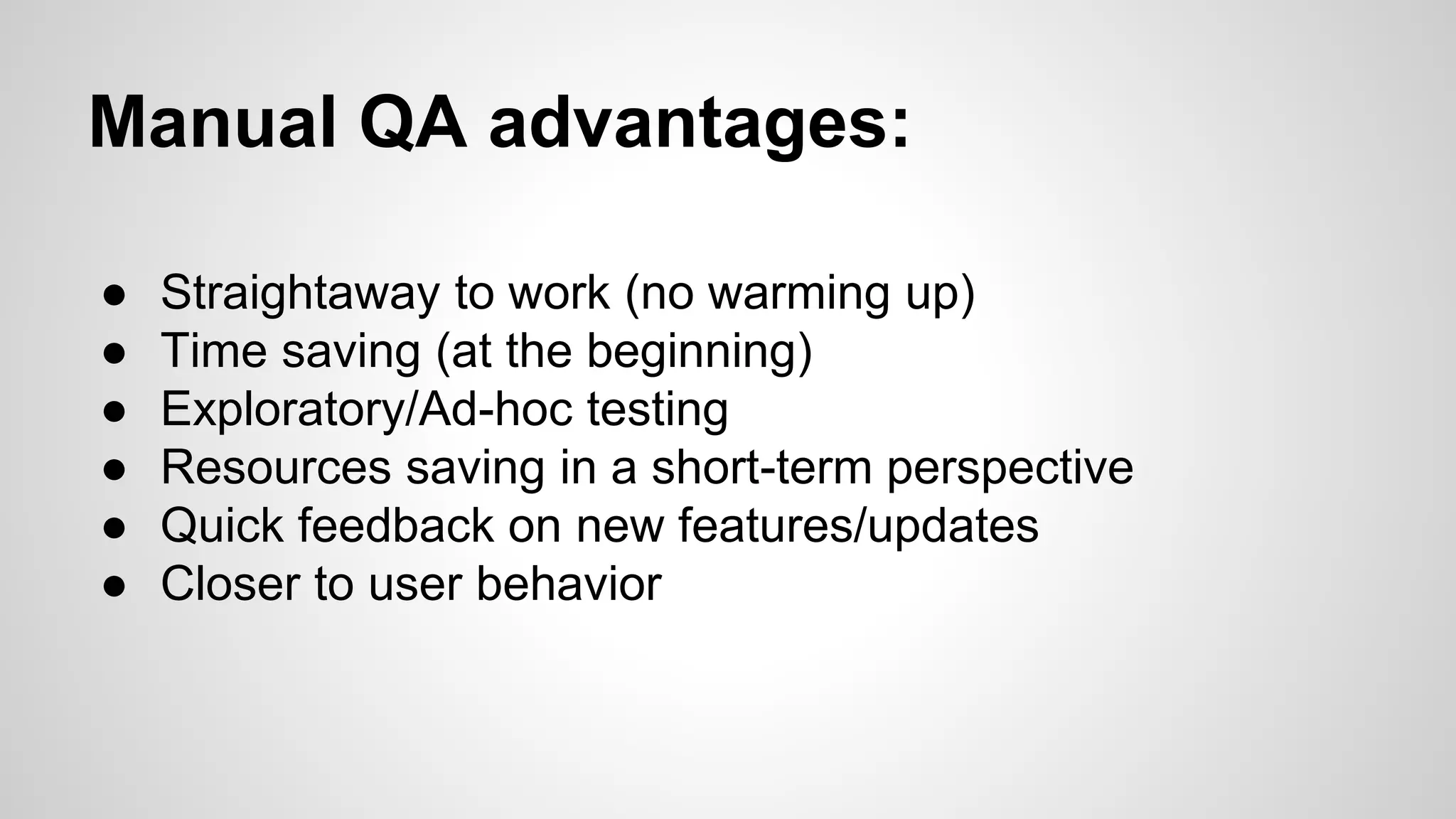 Manual QA advantages:

● Straightaway to work (no warming up)
● Time saving (at the beginning)
● Exploratory/Ad-hoc testing
● Resources saving in a short-term perspective
● Quick feedback on new features/updates
● Closer to user behavior